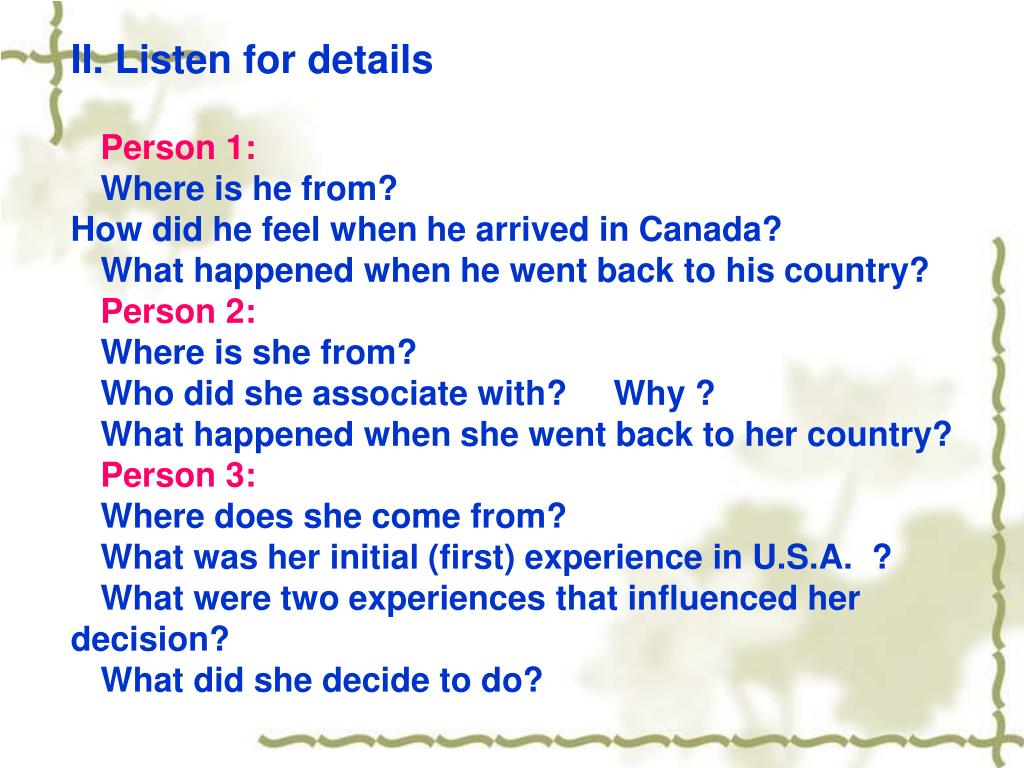 II. Listen for details

Person 1:
Where is he from?
How did he feel when he arrived in Canada?
What happened when he went back to his country?
Person 2:
Where is she from?
Who did she associate with? Why ?
What happened when she went back to her country?
Person 3:
Where does she come from?
What was her initial (first) experience in U.S.A. ?
What were two experiences that influenced her decision?
What did she decide to do?